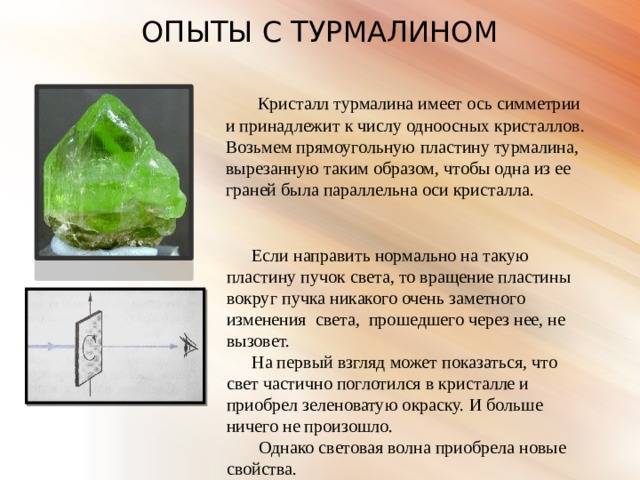 ОПЫТЫ С ТУРМАЛИНОМ

Кристалл турмалина имеет ось симметрии и принадлежит к числу одноосных кристаллов. Возьмем прямоугольную пластину турмалина, вырезанную таким образом, чтобы одна из ее граней была параллельна оси кристалла.

Если направить нормально на такую пластину пучок света, то вращение пластины вокруг пучка никакого очень заметного изменения света, прошедшего через нее, не вызовет.

На первый взгляд может показаться, что свет частично поглотился в кристалле и приобрел зеленоватую окраску. И больше ничего не произошло.

Однако световая волна приобрела новые свойства.